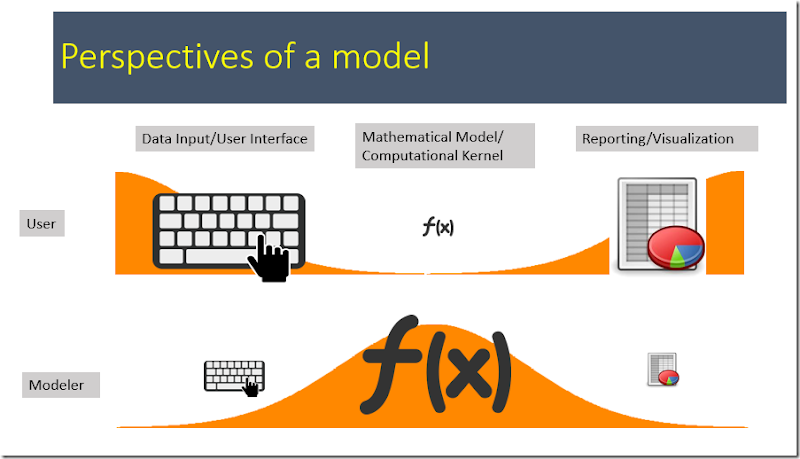 Perspectives of a model

Data Input/User Interface

Mathematical Model/ Computational Kernel

Reporting/Visualization

User

$f(x)$

Modeler

$f(x)$